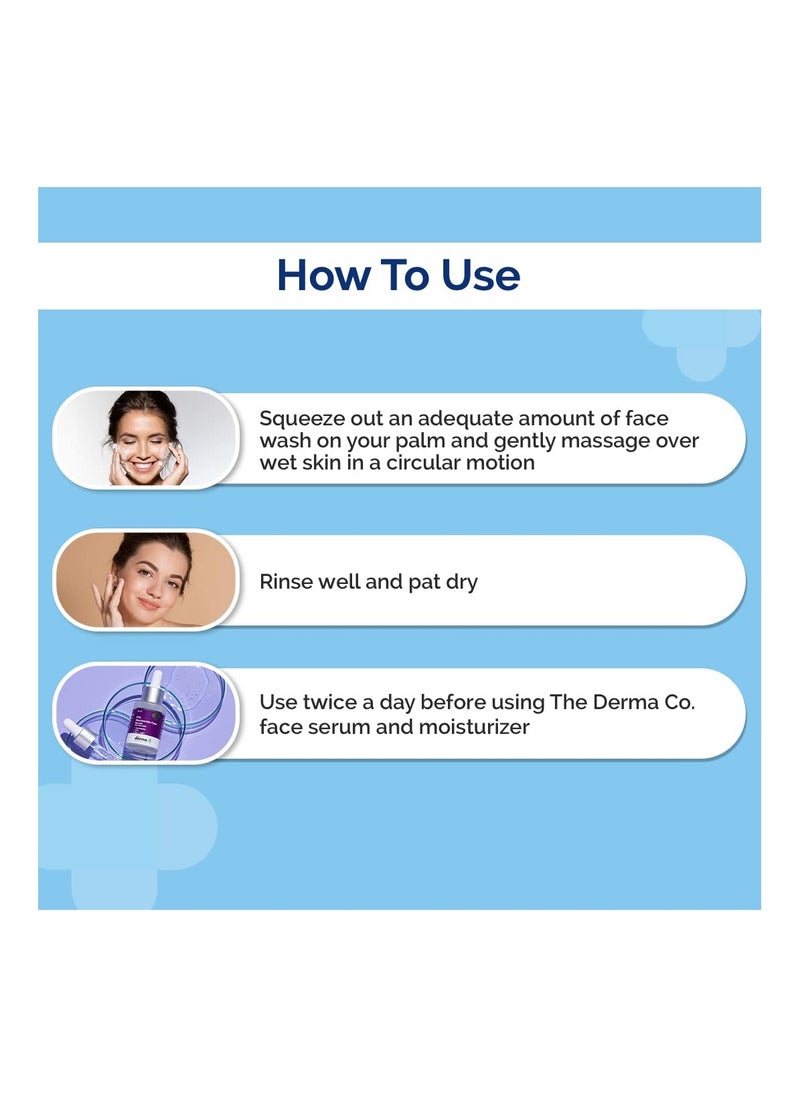 How To Use

Squeeze out an adequate amount of face wash on your palm and gently massage over wet skin in a circular motion

Rinse well and pat dry

Use twice a day before using The Derma Co. face serum and moisturizer